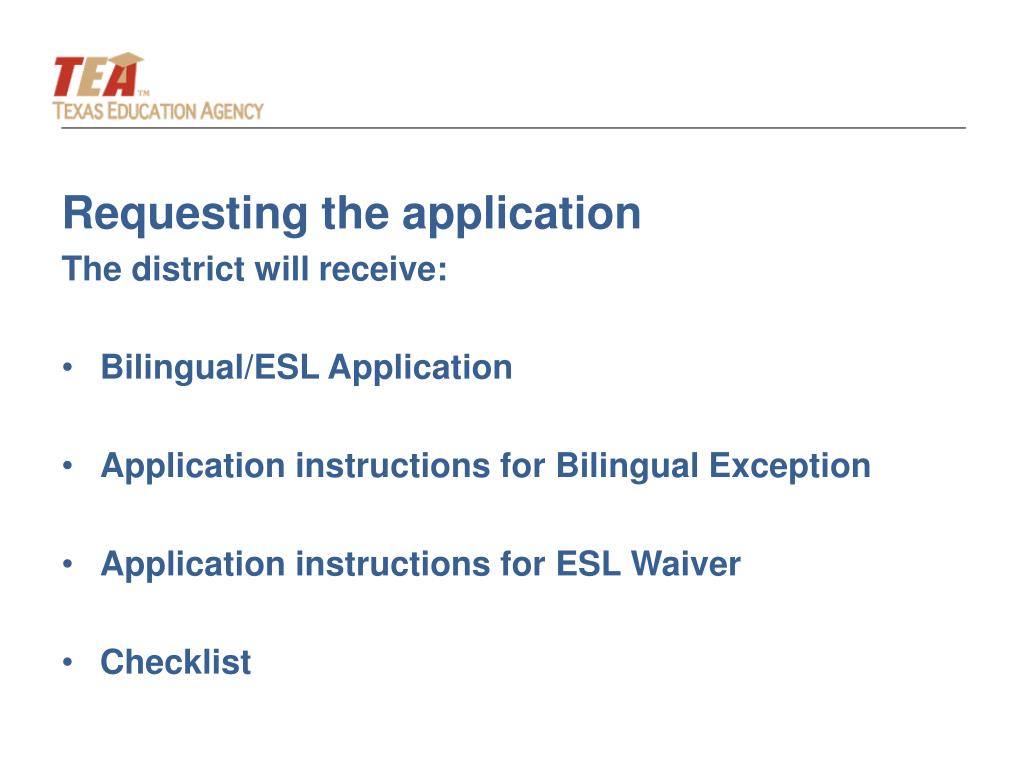 TEA™
TEXAS EDUCATION AGENCY

Requesting the application
The district will receive:

• Bilingual/ESL Application

• Application instructions for Bilingual Exception

• Application instructions for ESL Waiver

• Checklist